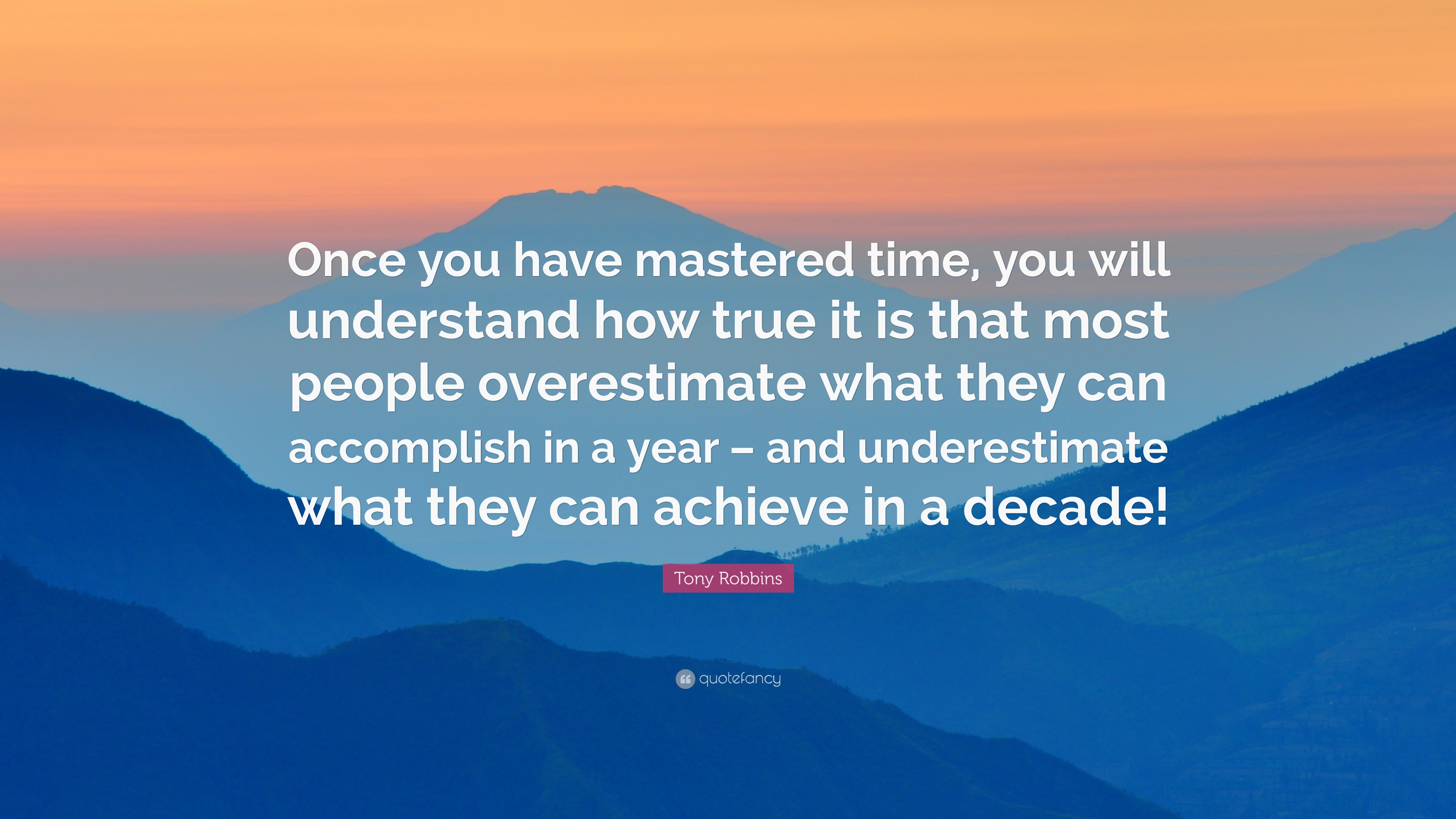 Once you have mastered time, you will understand how true it is that most people overestimate what they can accomplish in a year – and underestimate what they can achieve in a decade!

Tony Robbins

quotefancy